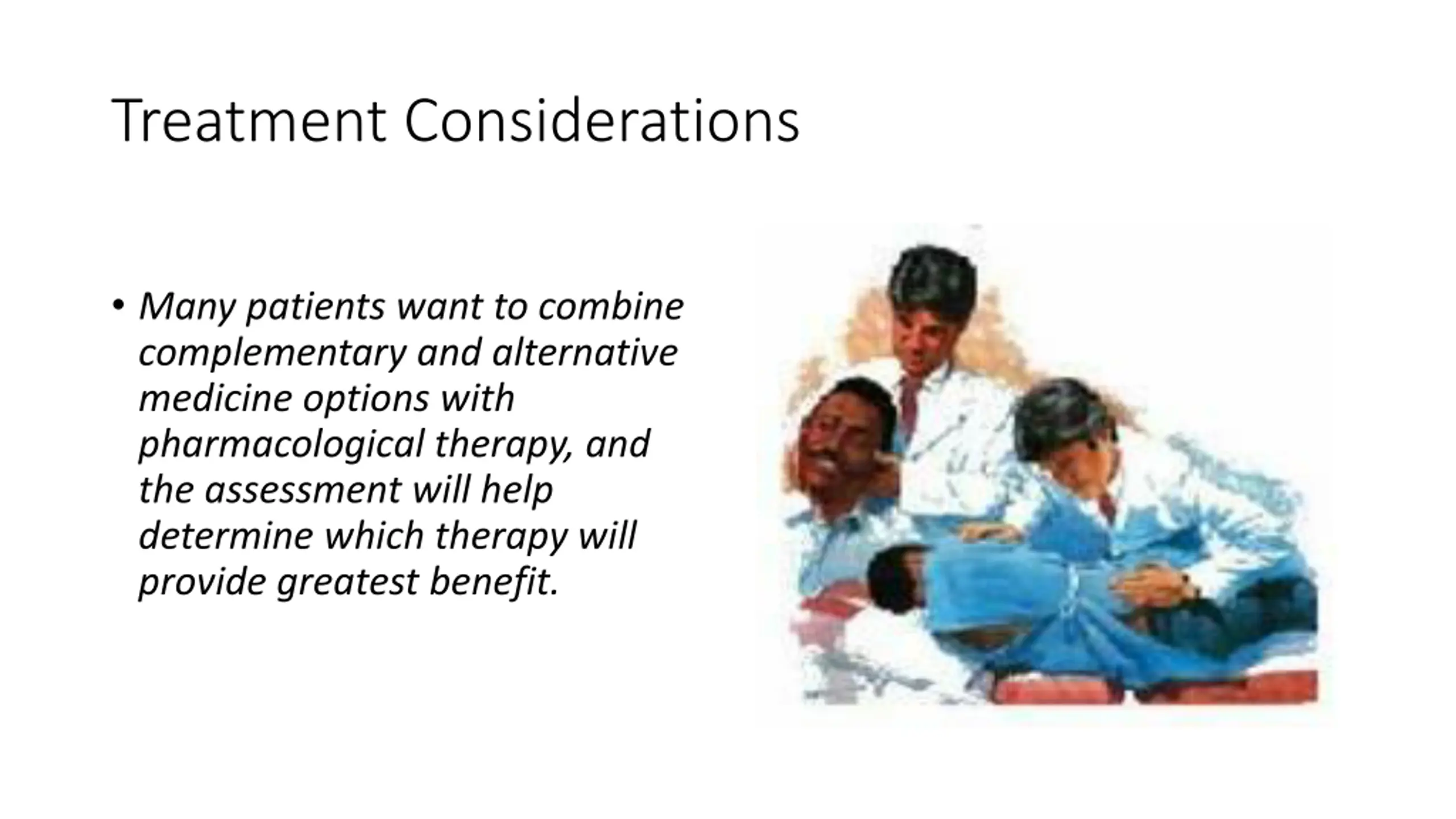 Treatment Considerations

• Many patients want to combine complementary and alternative medicine options with pharmacological therapy, and the assessment will help determine which therapy will provide greatest benefit.